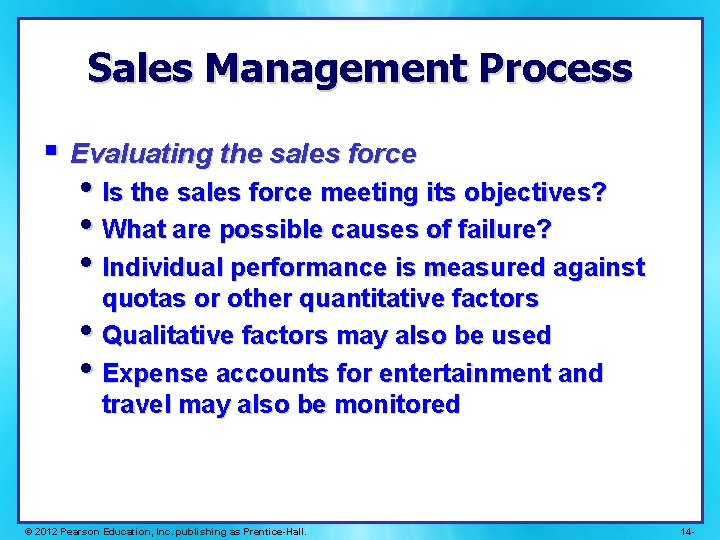 Sales Management Process

▪ Evaluating the sales force

• Is the sales force meeting its objectives?
• What are possible causes of failure?
• Individual performance is measured against quotas or other quantitative factors
• Qualitative factors may also be used
• Expense accounts for entertainment and travel may also be monitored

© 2012 Pearson Education, Inc. publishing as Prentice-Hall.

14-